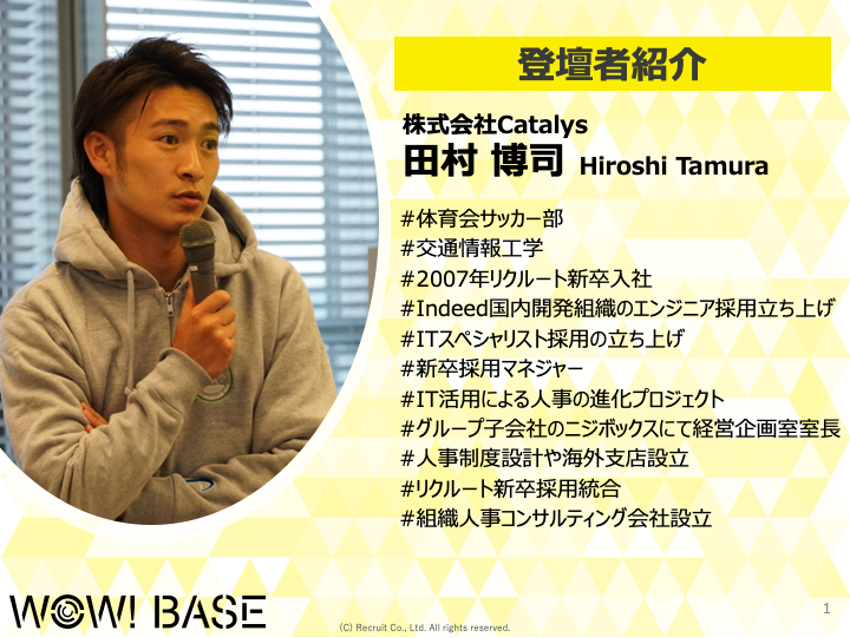 登壇者紹介

株式会社Catalys
田村 博司 Hiroshi Tamura

#体育会サッカー部
#交通情報工学
#2007年リクルート新卒入社
#Indeed国内開発組織のエンジニア採用立ち上げ
#ITスペシャリスト採用の立ち上げ
#新卒採用マネジャー
#IT活用による人事の進化プロジェクト
#グループ子会社のニジボックスにて経営企画室室長
#人事制度設計や海外支店設立
#リクルート新卒採用統合
#組織人事コンサルティング会社設立

WOW! BASE

(C) Recruit Co., Ltd. All rights reserved.

1